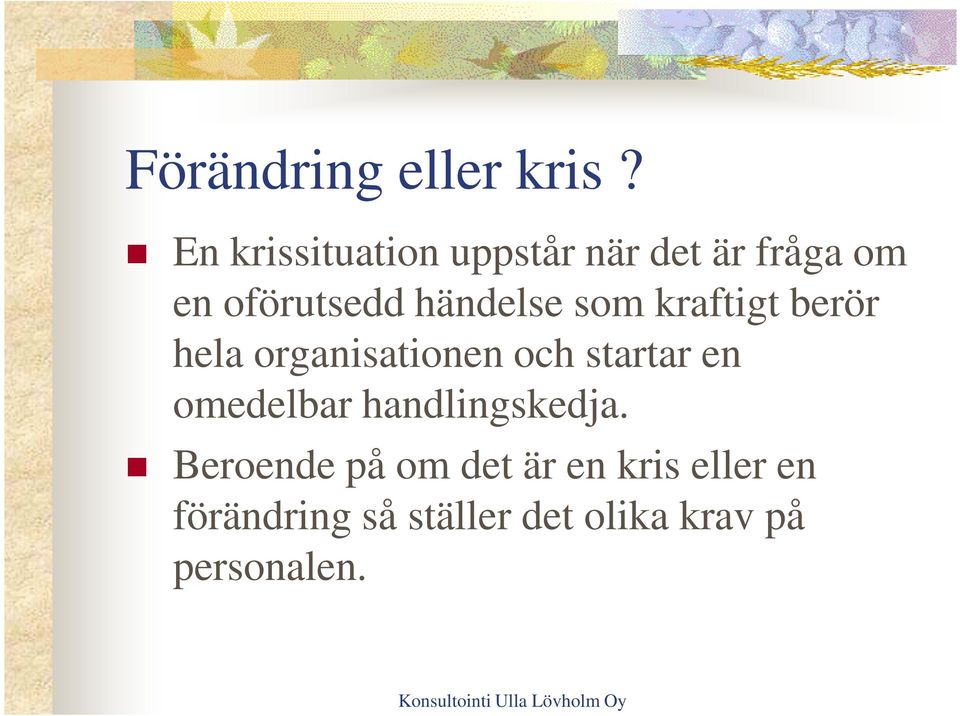 Förändring eller kris ?

En krissituation uppstår när det är fråga om en oförutsedd händelse som kraftigt berör hela organisationen och startar en omedelbar handlingskedja.

Beroende på om det är en kris eller en förändring så ställer det olika krav på personalen.

Konsultointi Ulla Lövholm Oy